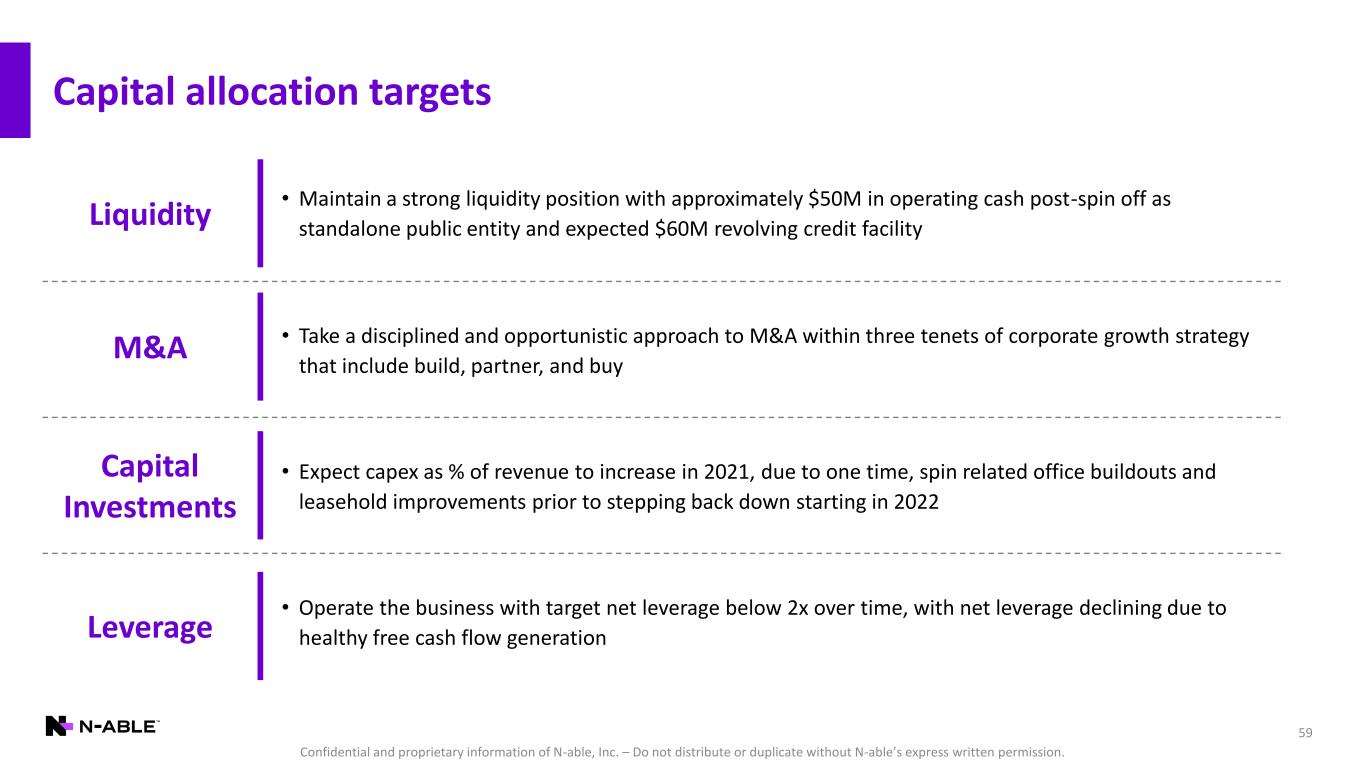 Capital allocation targets

Liquidity

• Maintain a strong liquidity position with approximately \$50M in operating cash post-spin off as standalone public entity and expected \$60M revolving credit facility

M&A

• Take a disciplined and opportunistic approach to M&A within three tenets of corporate growth strategy that include build, partner, and buy

Capital Investments

• Expect capex as % of revenue to increase in 2021, due to one time, spin related office buildouts and leasehold improvements prior to stepping back down starting in 2022

Leverage

• Operate the business with target net leverage below 2x over time, with net leverage declining due to healthy free cash flow generation

N-ABLE™

59

Confidential and proprietary information of N-able, Inc. – Do not distribute or duplicate without N-able's express written permission.